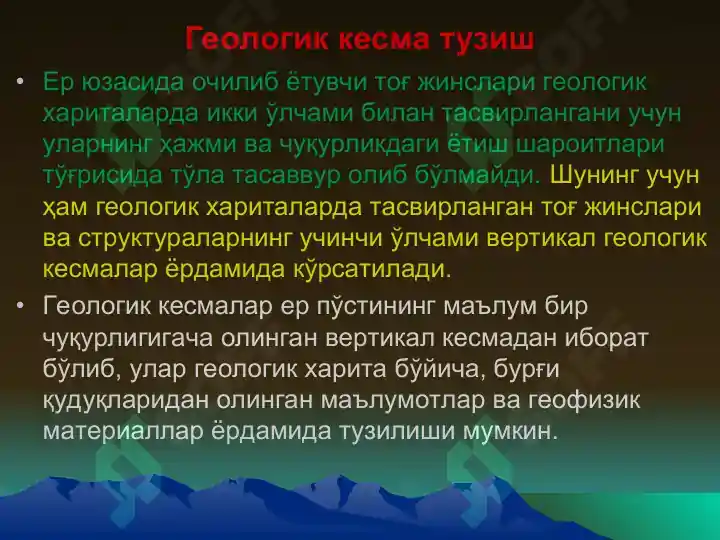 Геологик кесма тузиш

• Ер юзасида очилиб ётувчи тоғ жинслари геологик хариталарда икки ўлчами билан тасвирлангани учун уларнинг ҳажми ва чуқурликдаги ётиш шароитлари тўғрисида тўла тасаввур олиб бўлмайди. Шунинг учун ҳам геологик хариталарда тасвирланган тоғ жинслари ва структураларнинг учинчи ўлчами вертикал геологик кесмалар ёрдамида кўрсатилади.

• Геологик кесмалар ер пўстининг маълум бир чуқурлигигача олинган вертикал кесмадан иборат бўлиб, улар геологик харита бўйича, бурғи қудуқларидан олинган маълумотлар ва геофизик материаллар ёрдамида тузилиши мумкин.